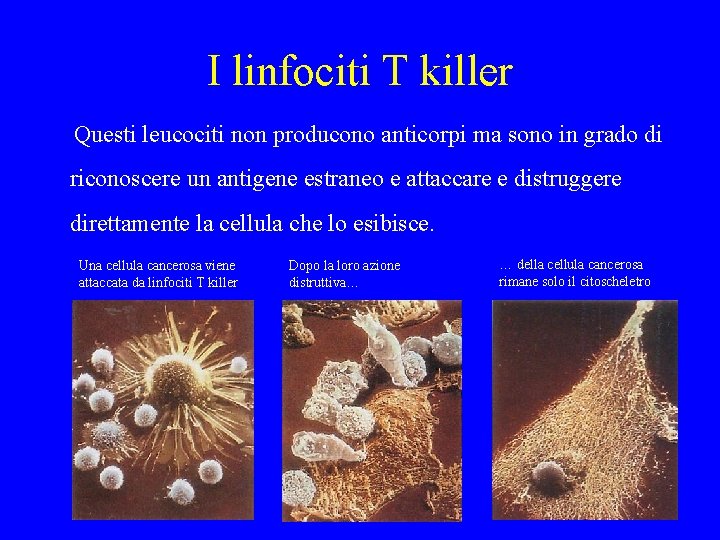 I linfociti T killer

Questi leucociti non producono anticorpi ma sono in grado di riconoscere un antigene estraneo e attaccare e distruggere direttamente la cellula che lo esibisce.

Una cellula cancerosa viene attaccata da linfociti T killer

Dopo la loro azione distruttiva…

… della cellula cancerosa rimane solo il citoscheletro